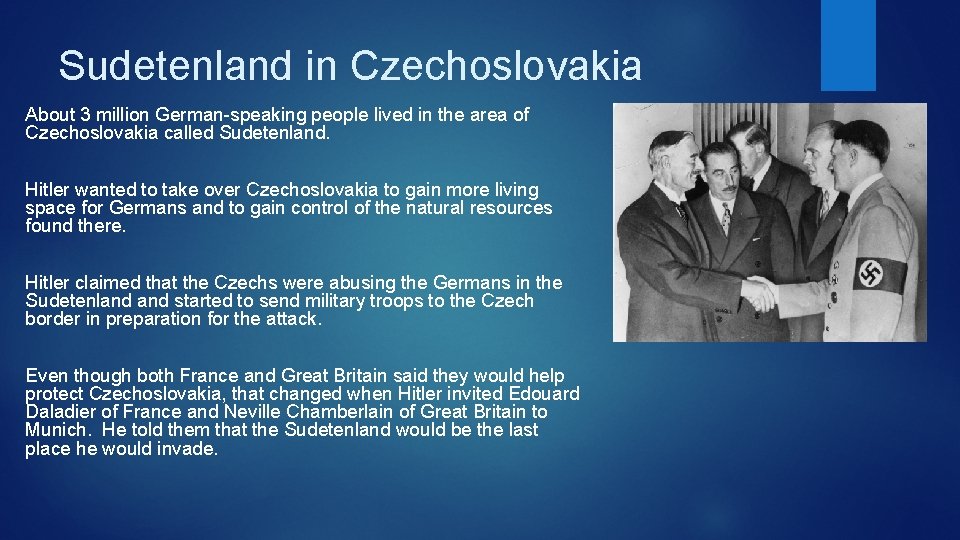 Sudetenland in Czechoslovakia

About 3 million German-speaking people lived in the area of Czechoslovakia called Sudetenland.

Hitler wanted to take over Czechoslovakia to gain more living space for Germans and to gain control of the natural resources found there.

Hitler claimed that the Czechs were abusing the Germans in the Sudetenland and started to send military troops to the Czech border in preparation for the attack.

Even though both France and Great Britain said they would help protect Czechoslovakia, that changed when Hitler invited Edouard Daladier of France and Neville Chamberlain of Great Britain to Munich. He told them that the Sudetenland would be the last place he would invade.